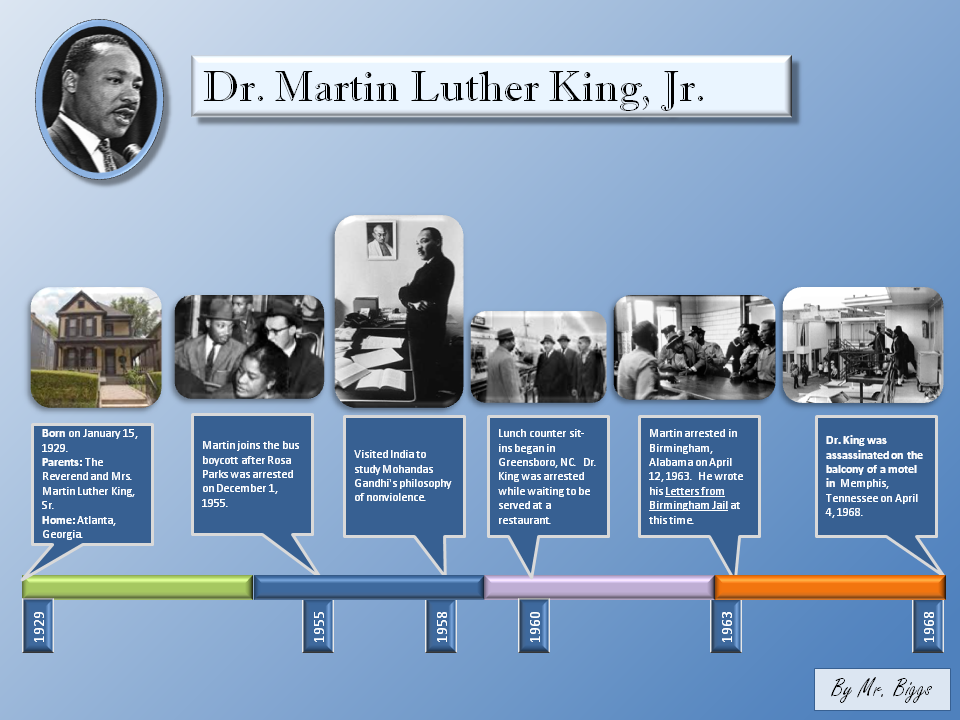 Dr. Martin Luther King, Jr.

Born on January 15, 1929.
Parents: The Reverend and Mrs. Martin Luther King, Sr.
Home: Atlanta, Georgia.

Martin joins the bus boycott after Rosa Parks was arrested on December 1, 1955.

Visited India to study Mohandas Gandhi's philosophy of nonviolence.

Lunch counter sit-ins began in Greensboro, NC. Dr. King was arrested while waiting to be served at a restaurant.

Martin arrested in Birmingham, Alabama on April 12, 1963. He wrote his Letters from Birmingham Jail at this time.

Dr. King was assassinated on the balcony of a motel in Memphis, Tennessee on April 4, 1968.

1929

1955

1958

1960

1963

1968

By Mr. Biggs